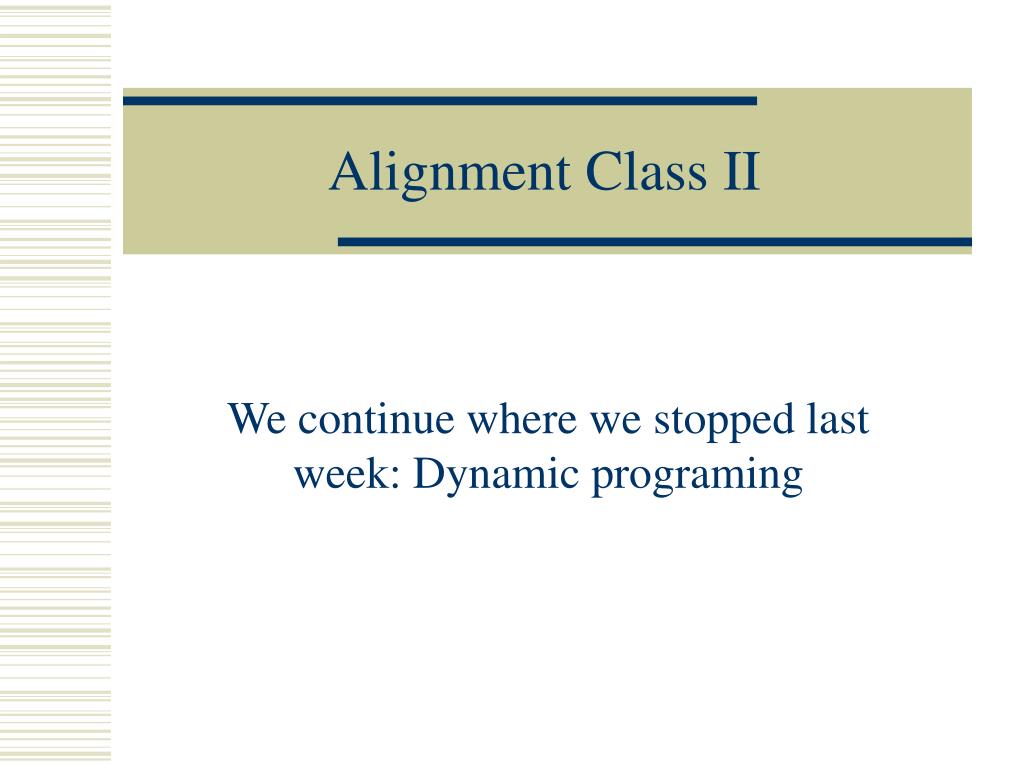 Alignment Class II

We continue where we stopped last week: Dynamic programing